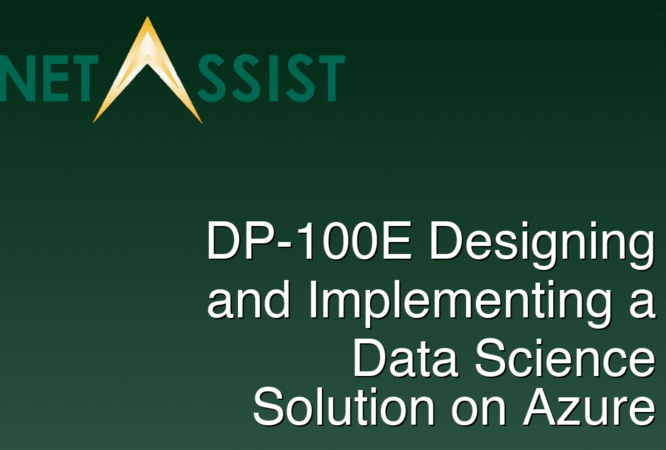 NETASSIST

DP-100E Designing and Implementing a Data Science Solution on Azure